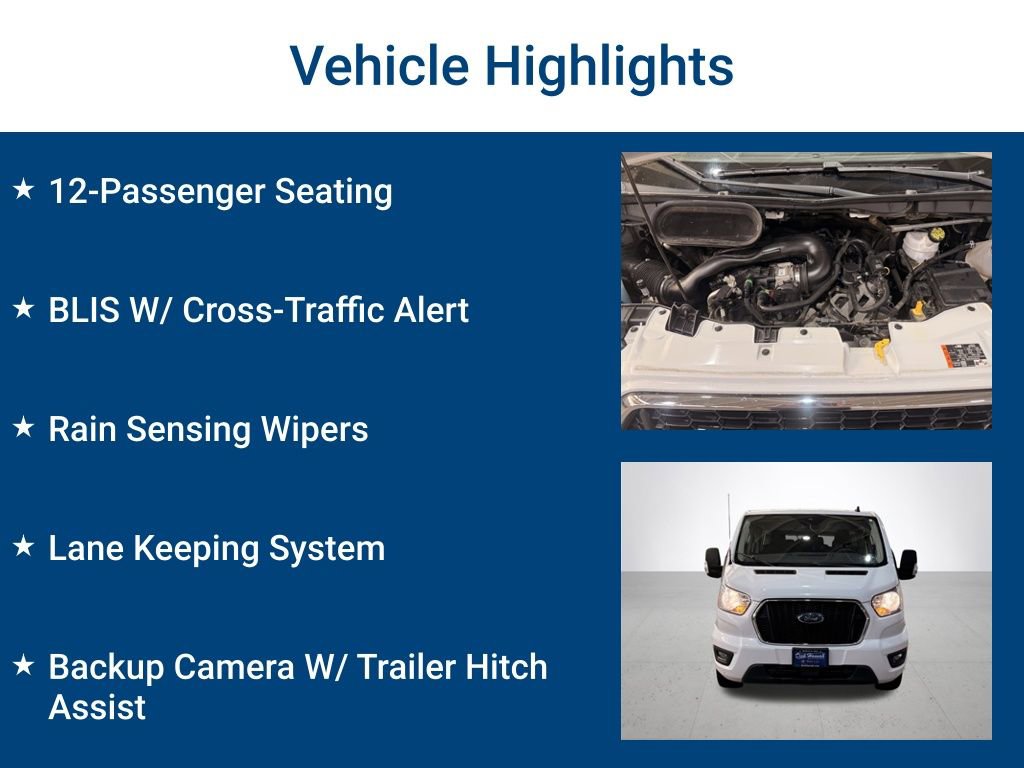 Vehicle Highlights

★ 12-Passenger Seating

★ BLIS W/ Cross-Traffic Alert

★ Rain Sensing Wipers

★ Lane Keeping System

★ Backup Camera W/ Trailer Hitch Assist